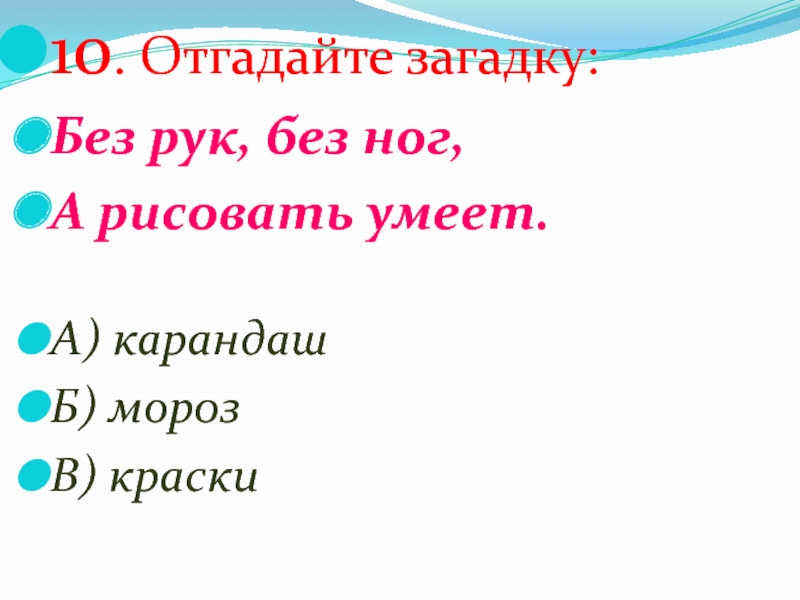 10. Отгадайте загадку:

Без рук, без ног,

А рисовать умеет.

А) карандаш

Б) мороз

В) краски